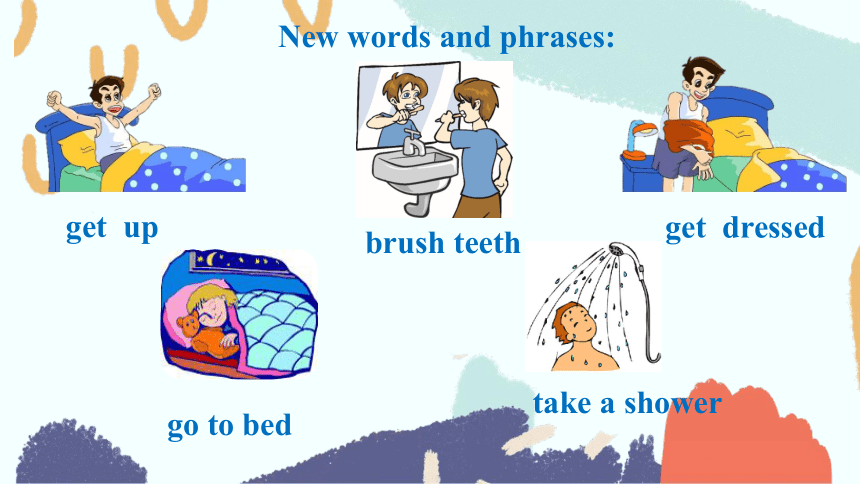 New words and phrases:

get up

brush teeth

get dressed

go to bed

take a shower